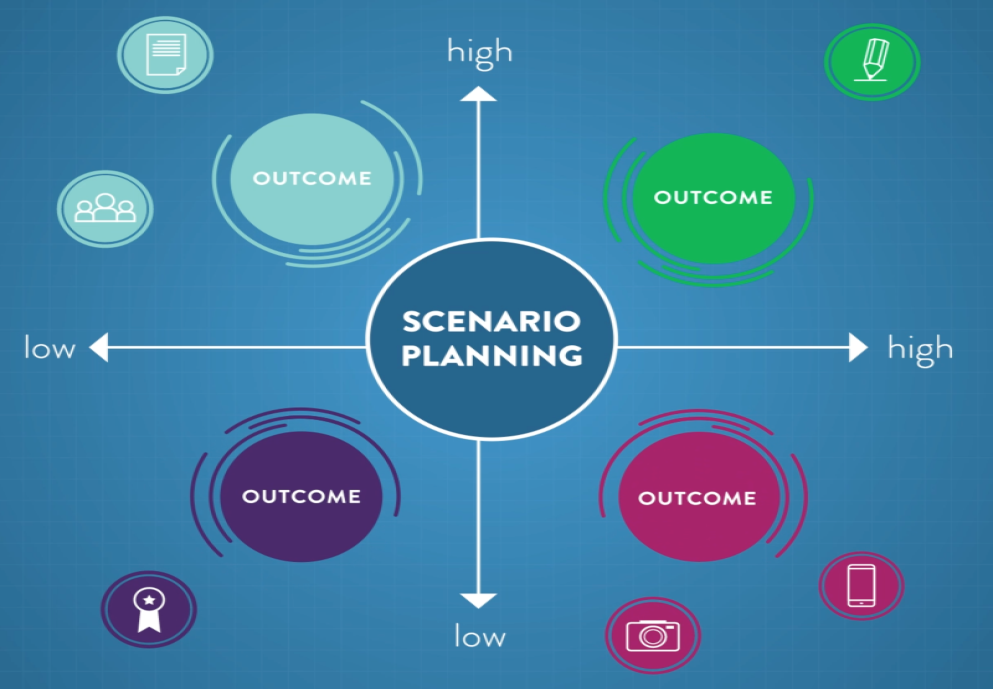 high

OUTCOME

OUTCOME

low

SCENARIO PLANNING

high

OUTCOME

OUTCOME

low